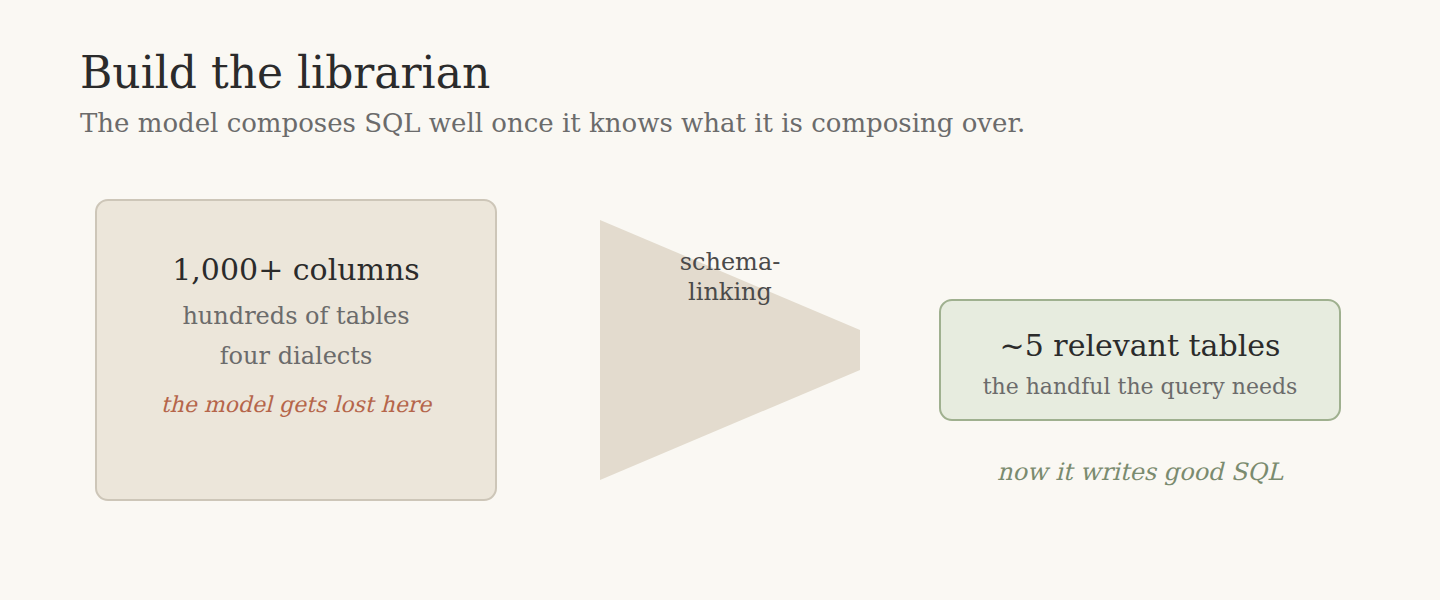 Build the librarian

The model composes SQL well once it knows what it is composing over.

1,000+ columns
hundreds of tables
four dialects
the model gets lost here

schema-linking

~5 relevant tables
the handful the query needs

now it writes good SQL